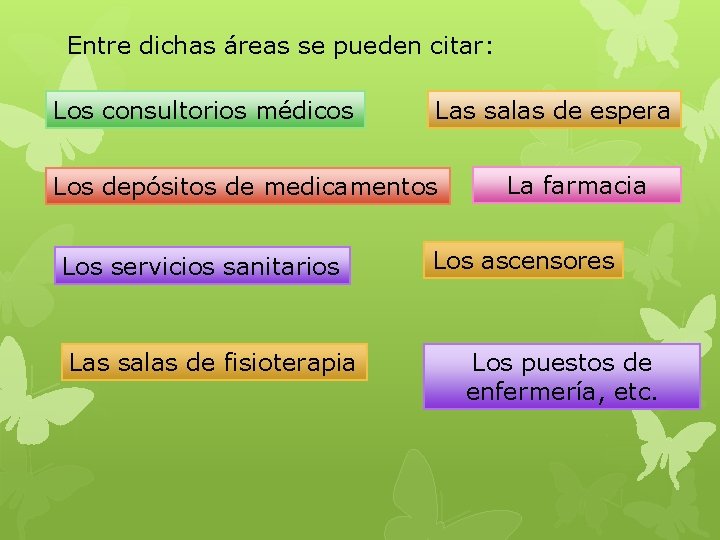 Entre dichas áreas se pueden citar:

Los consultorios médicos

Las salas de espera

Los depósitos de medicamentos

La farmacia

Los servicios sanitarios

Los ascensores

Las salas de fisioterapia

Los puestos de enfermería, etc.